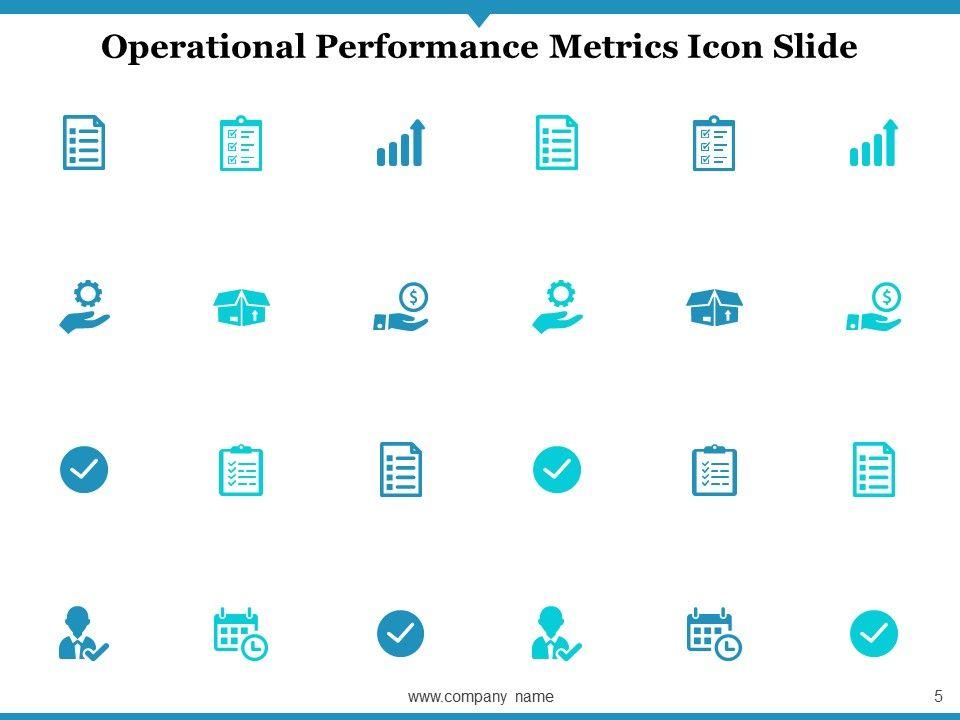 Operational Performance Metrics Icon Slide

www.company name

5